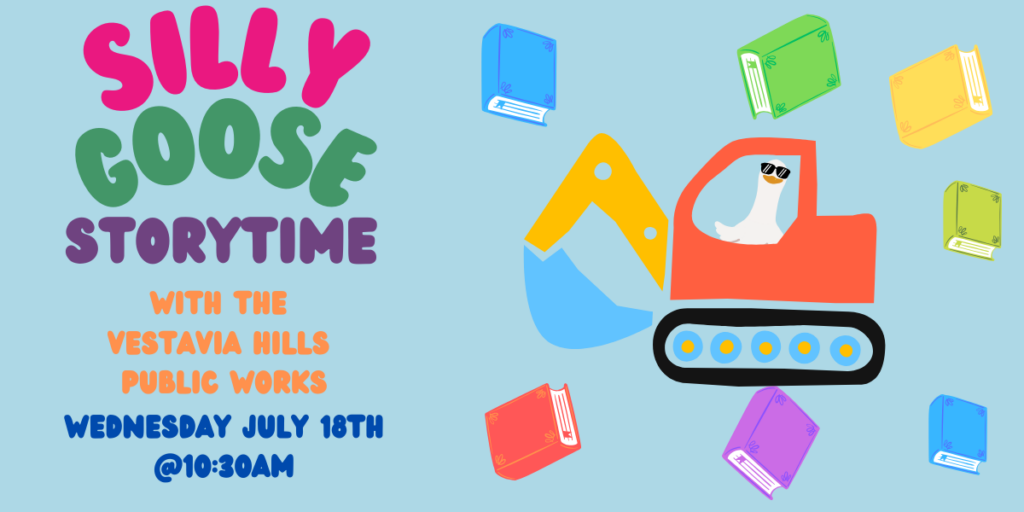 SILLY GOOSE STORYTIME

WITH THE VESTAVIA HILLS PUBLIC WORKS

WEDNESDAY JULY 18TH @10:30AM